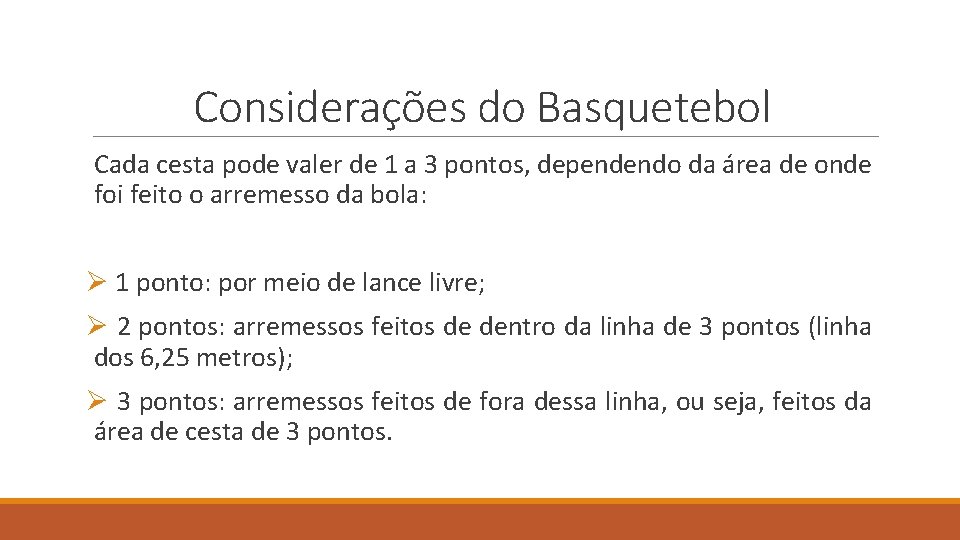 Considerações do Basquetebol

Cada cesta pode valer de 1 a 3 pontos, dependendo da área de onde foi feito o arremesso da bola:

➢ 1 ponto: por meio de lance livre;

➢ 2 pontos: arremessos feitos de dentro da linha de 3 pontos (linha dos 6,25 metros);

➢ 3 pontos: arremessos feitos de fora dessa linha, ou seja, feitos da área de cesta de 3 pontos.